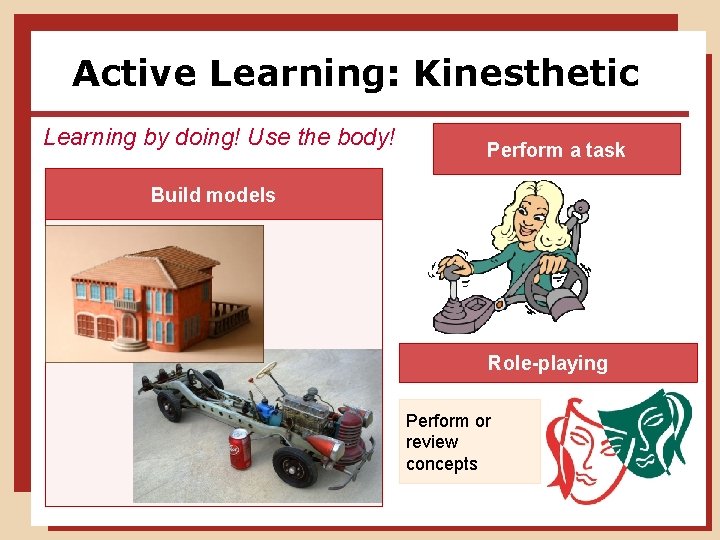 Active Learning: Kinesthetic

Learning by doing! Use the body!

Build models

Perform a task

Role-playing

Perform or review concepts